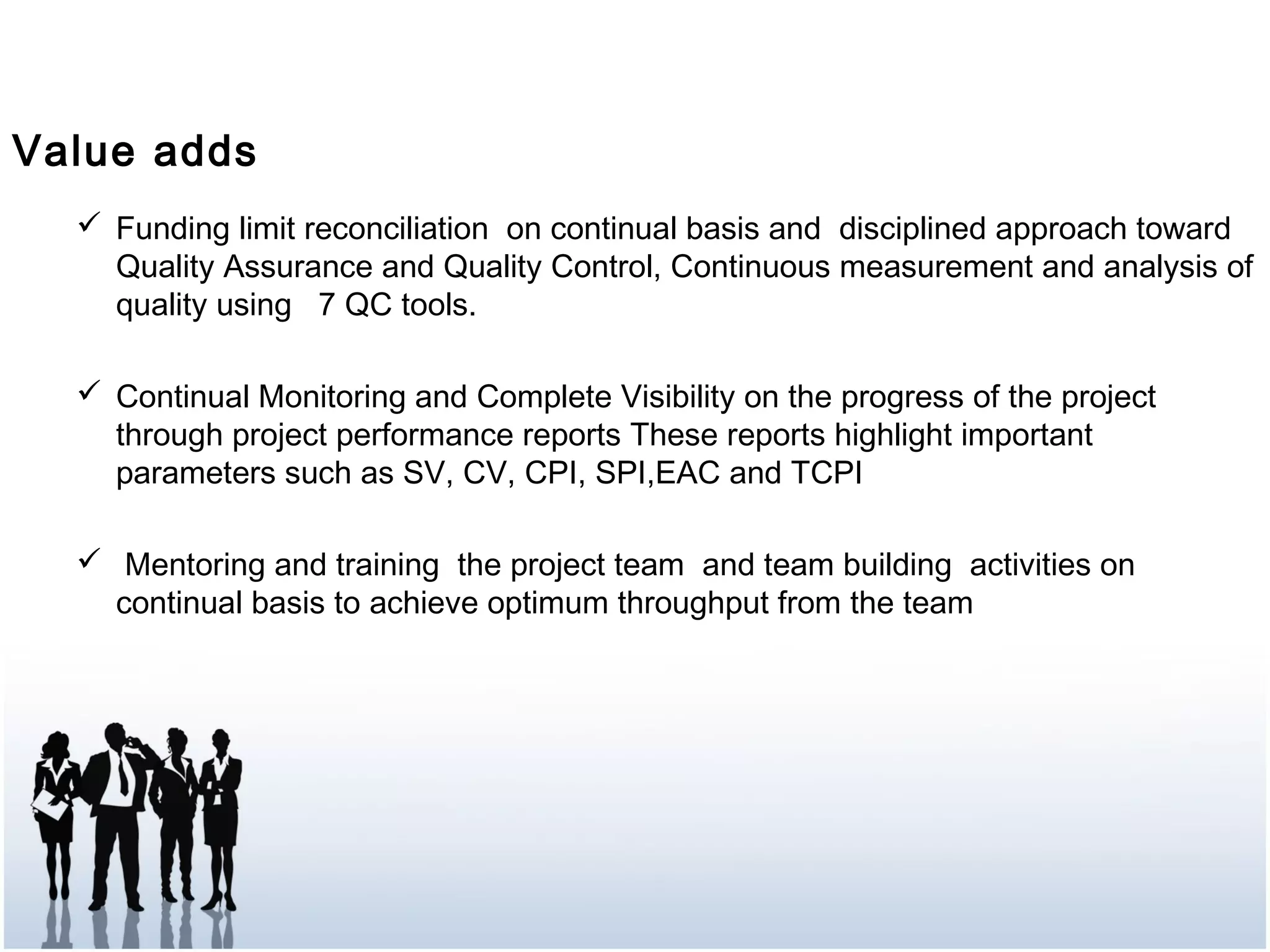 Value adds

✓ Funding limit reconciliation on continual basis and disciplined approach toward Quality Assurance and Quality Control, Continuous measurement and analysis of quality using 7 QC tools.

✓ Continual Monitoring and Complete Visibility on the progress of the project through project performance reports These reports highlight important parameters such as SV, CV, CPI, SPI,EAC and TCPI

✓ Mentoring and training the project team and team building activities on continual basis to achieve optimum throughput from the team